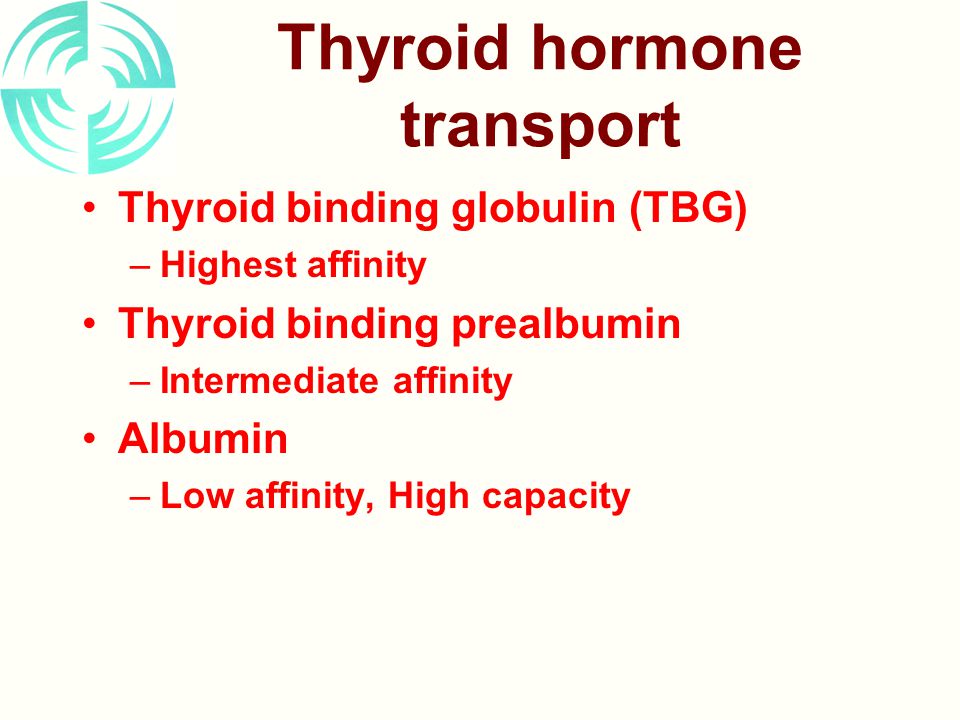 Thyroid hormone transport

• Thyroid binding globulin (TBG)
– Highest affinity
• Thyroid binding prealbumin
– Intermediate affinity
• Albumin
– Low affinity, High capacity